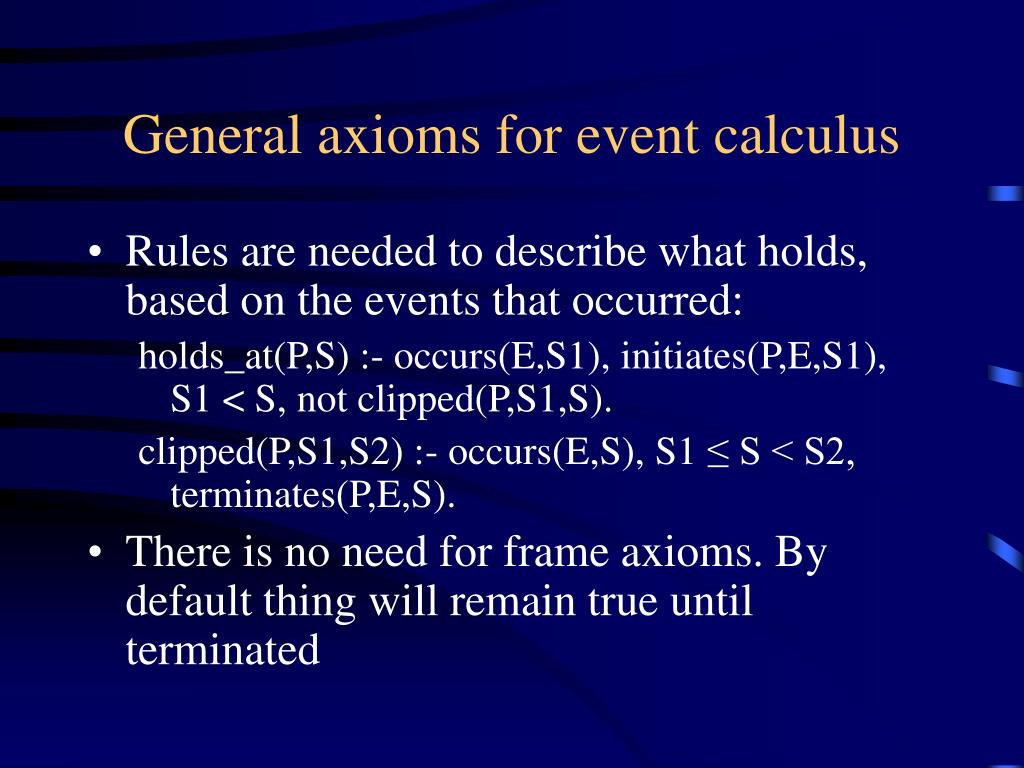 General axioms for event calculus

• Rules are needed to describe what holds, based on the events that occurred:

holds_at(P,S) :- occurs(E,S1), initiates(P,E,S1), S1 < S, not clipped(P,S1,S).

clipped(P,S1,S2) :- occurs(E,S), S1 ≤ S < S2, terminates(P,E,S).

• There is no need for frame axioms. By default thing will remain true until terminated